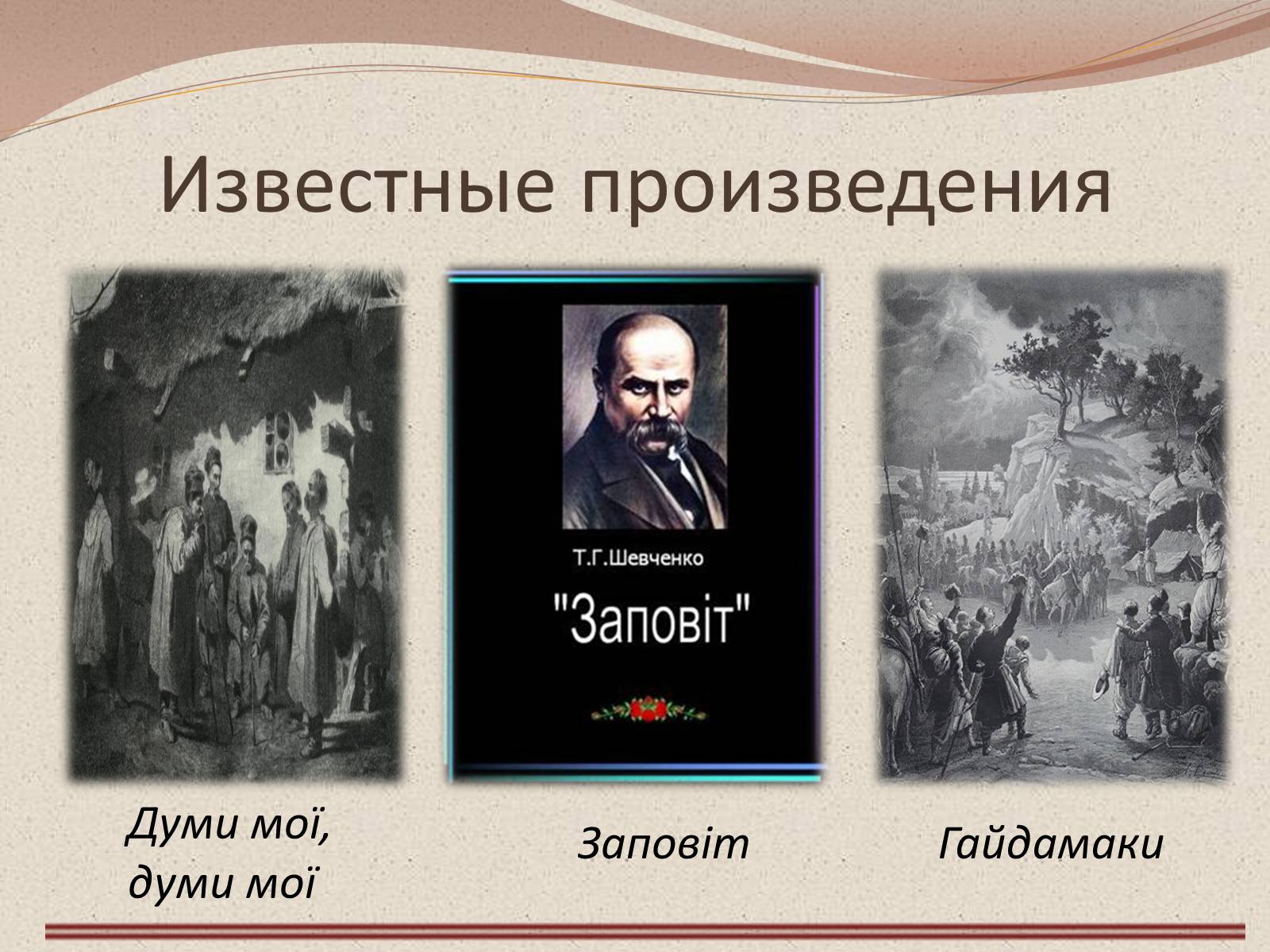 Известные произведения

Т.Г.Шевченко

"Заповіт"

Думи мої, думи мої

Заповіт

Гайдамаки